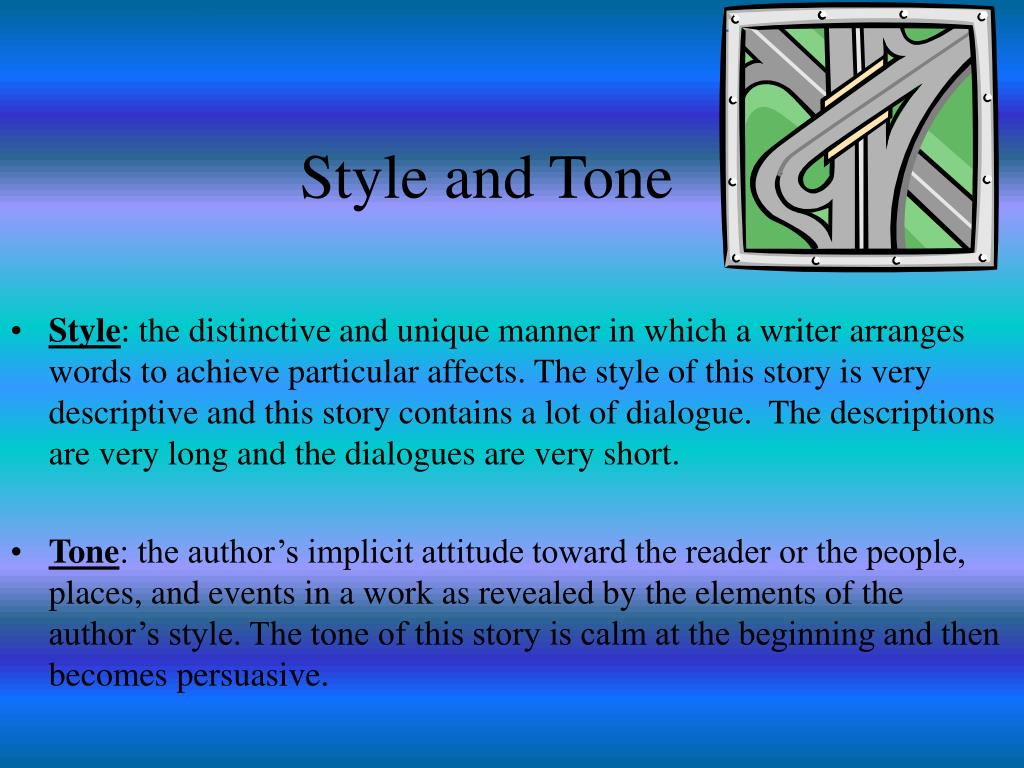 Style and Tone

• Style: the distinctive and unique manner in which a writer arranges words to achieve particular affects. The style of this story is very descriptive and this story contains a lot of dialogue. The descriptions are very long and the dialogues are very short.

• Tone: the author’s implicit attitude toward the reader or the people, places, and events in a work as revealed by the elements of the author’s style. The tone of this story is calm at the beginning and then becomes persuasive.